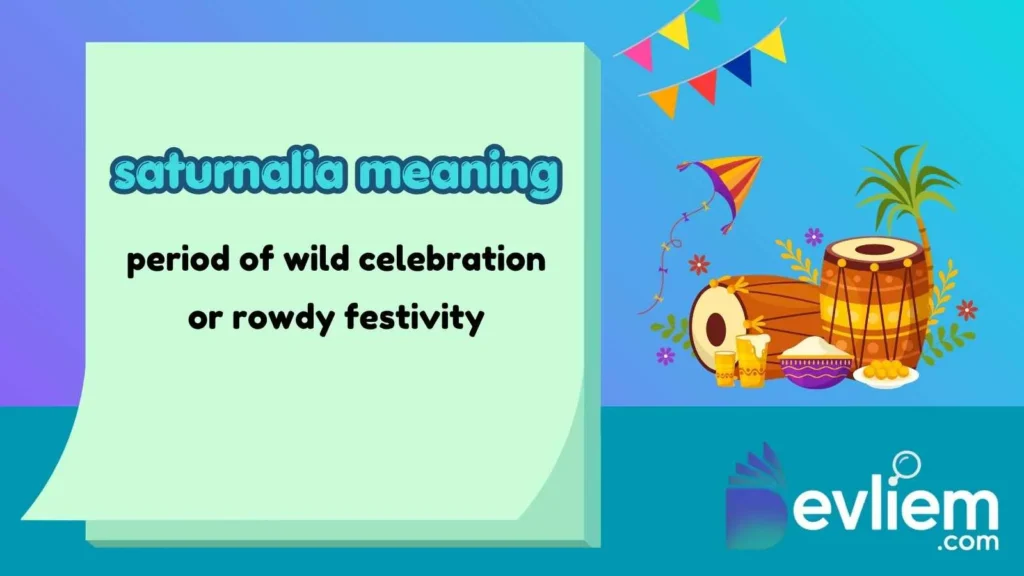 saturnalia meaning

period of wild celebration or rowdy festivity

Devliem
.com